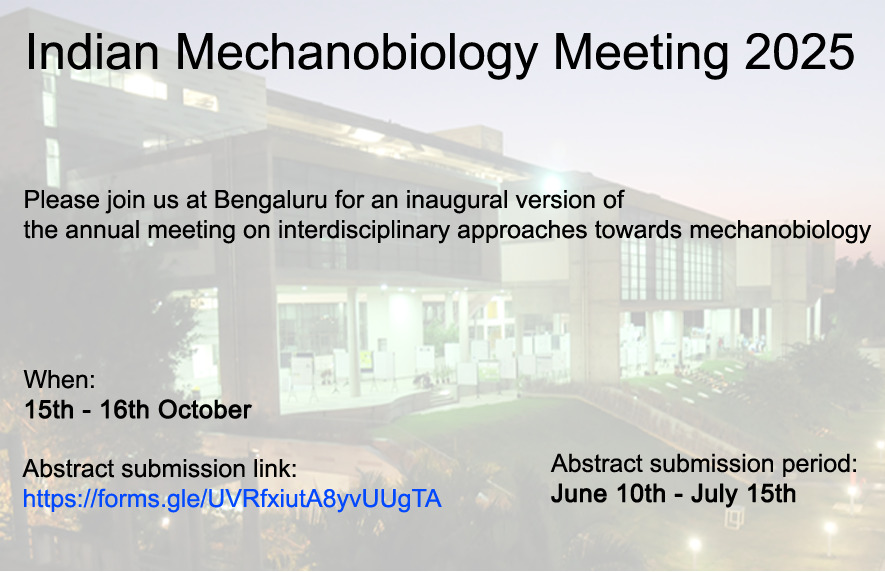 Indian Mechanobiology Meeting 2025

Please join us at Bengaluru for an inaugural version of the annual meeting on interdisciplinary approaches towards mechanobiology

When:
15th - 16th October

Abstract submission link:
https://forms.gle/UVRfxiutA8yvUUgTA

Abstract submission period:
June 10th - July 15th